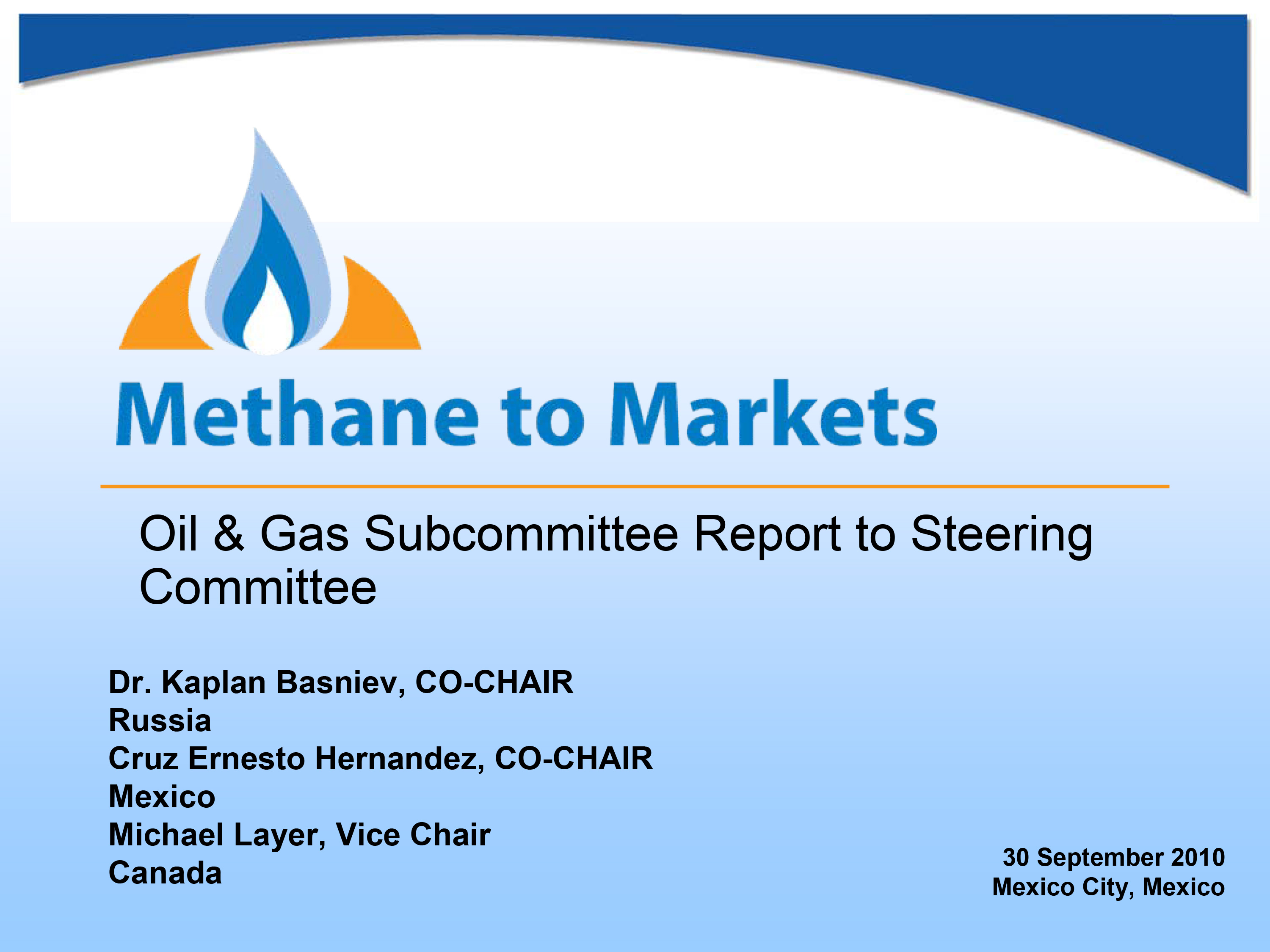 Methane to Markets

Oil & Gas Subcommittee Report to Steering Committee

Dr. Kaplan Basniev, CO-CHAIR
Russia
Cruz Ernesto Hernandez, CO-CHAIR
Mexico
Michael Layer, Vice Chair
Canada

30 September 2010
Mexico City, Mexico